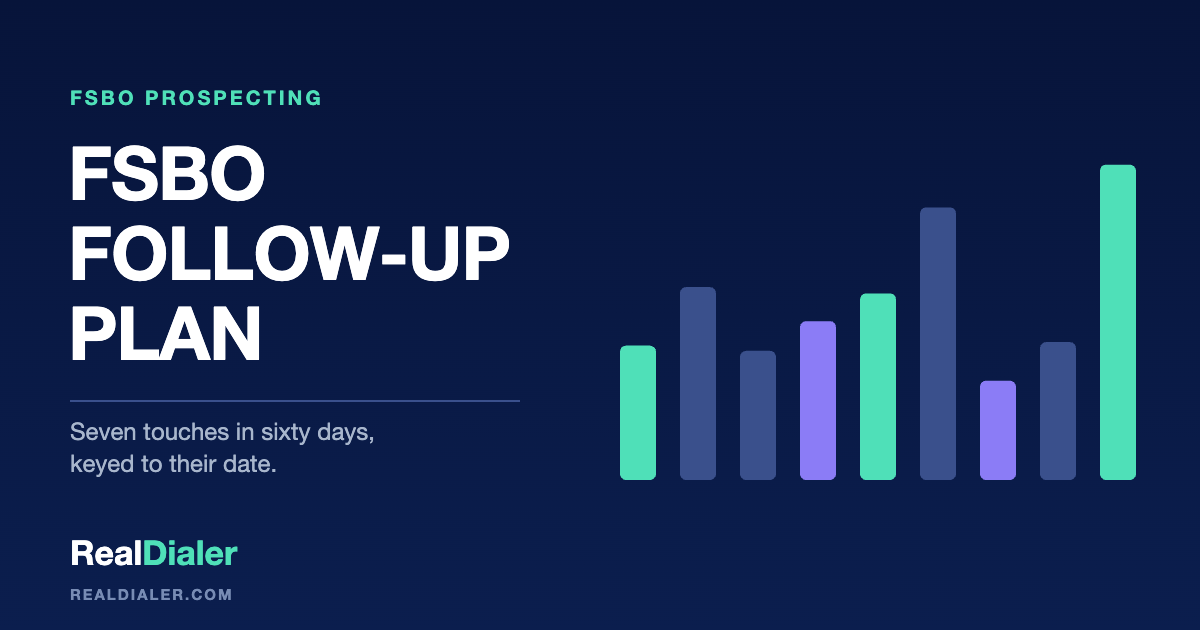 FSBO PROSPECTING

FSBO FOLLOW-UP PLAN

Seven touches in sixty days, keyed to their date.

RealDialer

REALDIALER.COM